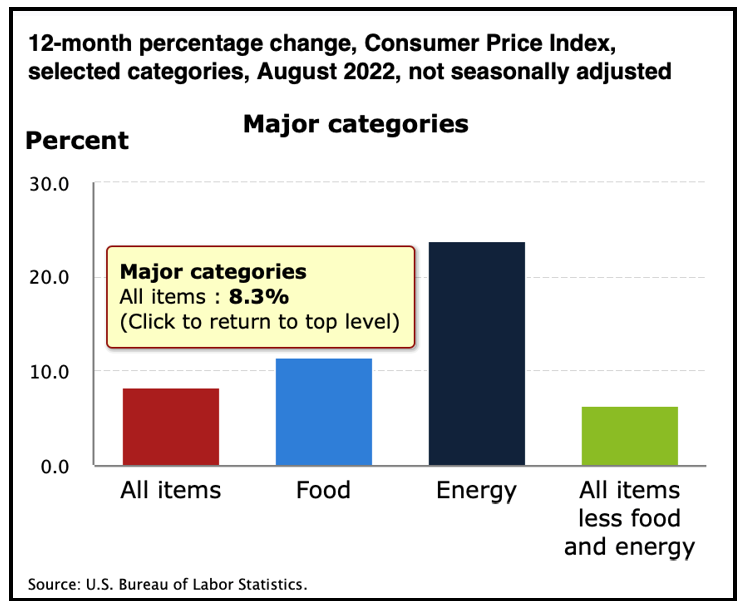 12-month percentage change, Consumer Price Index, selected categories, August 2022, not seasonally adjusted

Major categories

Percent

30.0
20.0
10.0
0.0

Major categories
All items : 8.3%
(Click to return to top level)

All items
Food
Energy
All items less food and energy

Source: U.S. Bureau of Labor Statistics.